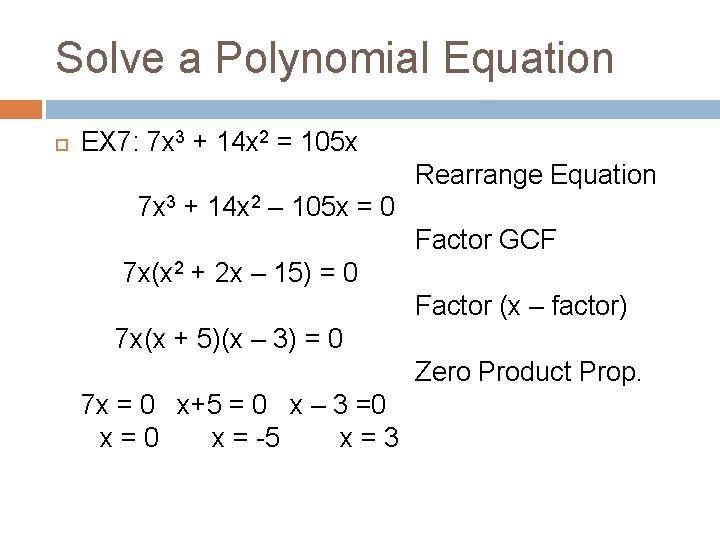 Solve a Polynomial Equation

EX7: $7x^3 + 14x^2 = 105x$

Rearrange Equation

$7x^3 + 14x^2 – 105x = 0$

Factor GCF

$7x(x^2 + 2x – 15) = 0$

Factor (x – factor)

$7x(x + 5)(x – 3) = 0$

Zero Product Prop.

$7x = 0$   $x+5 = 0$   $x – 3 =0$
$x = 0$   $x = -5$   $x = 3$